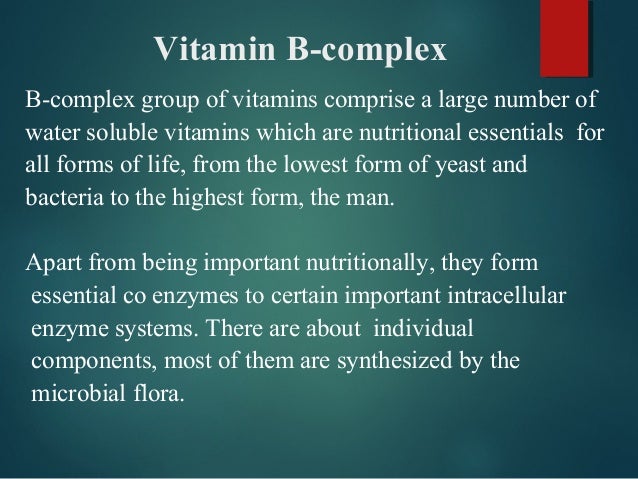 Vitamin B-complex

B-complex group of vitamins comprise a large number of water soluble vitamins which are nutritional essentials for all forms of life, from the lowest form of yeast and bacteria to the highest form, the man.

Apart from being important nutritionally, they form essential co enzymes to certain important intracellular enzyme systems. There are about individual components, most of them are synthesized by the microbial flora.